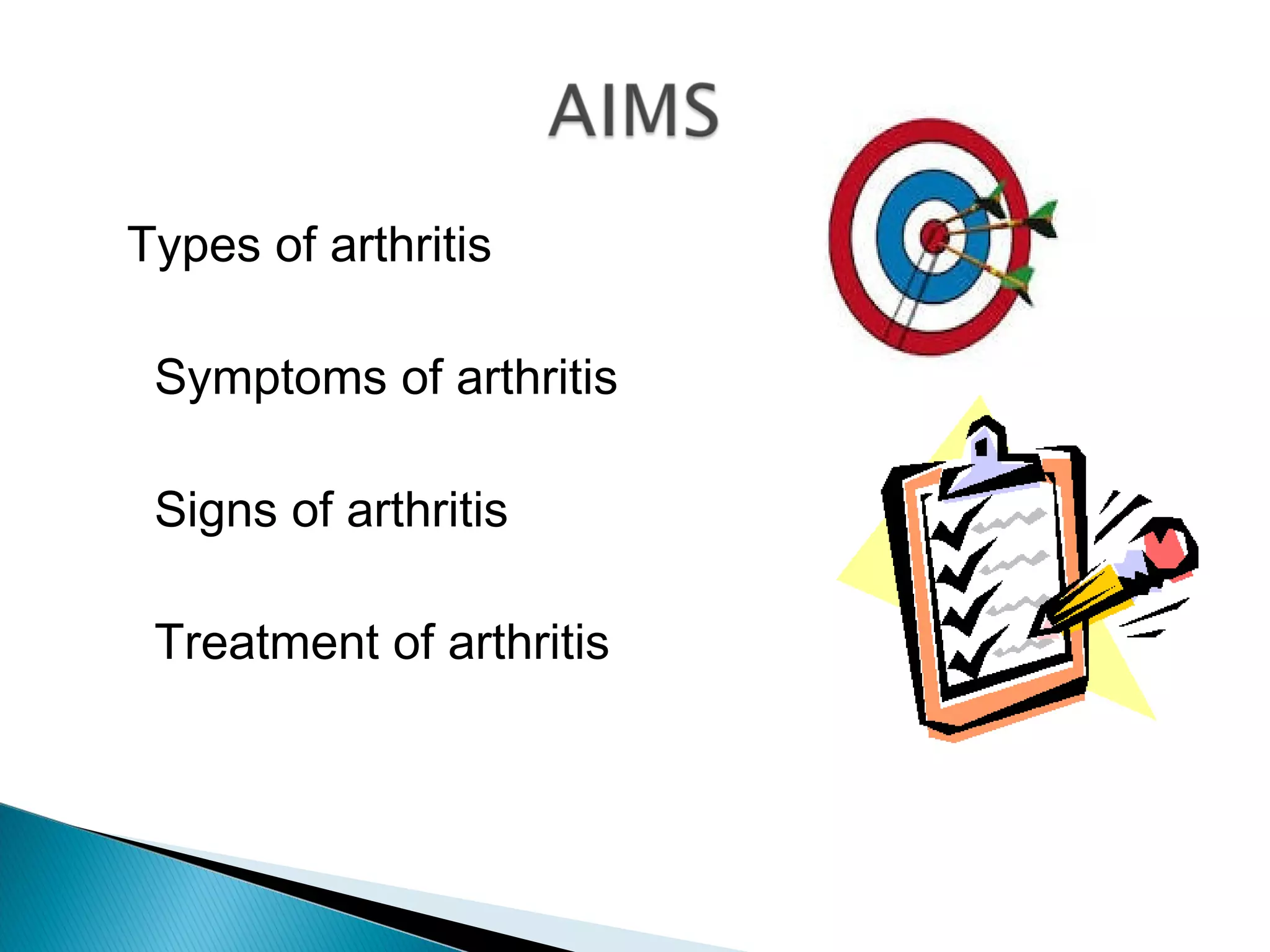 AIMS

Types of arthritis

Symptoms of arthritis

Signs of arthritis

Treatment of arthritis